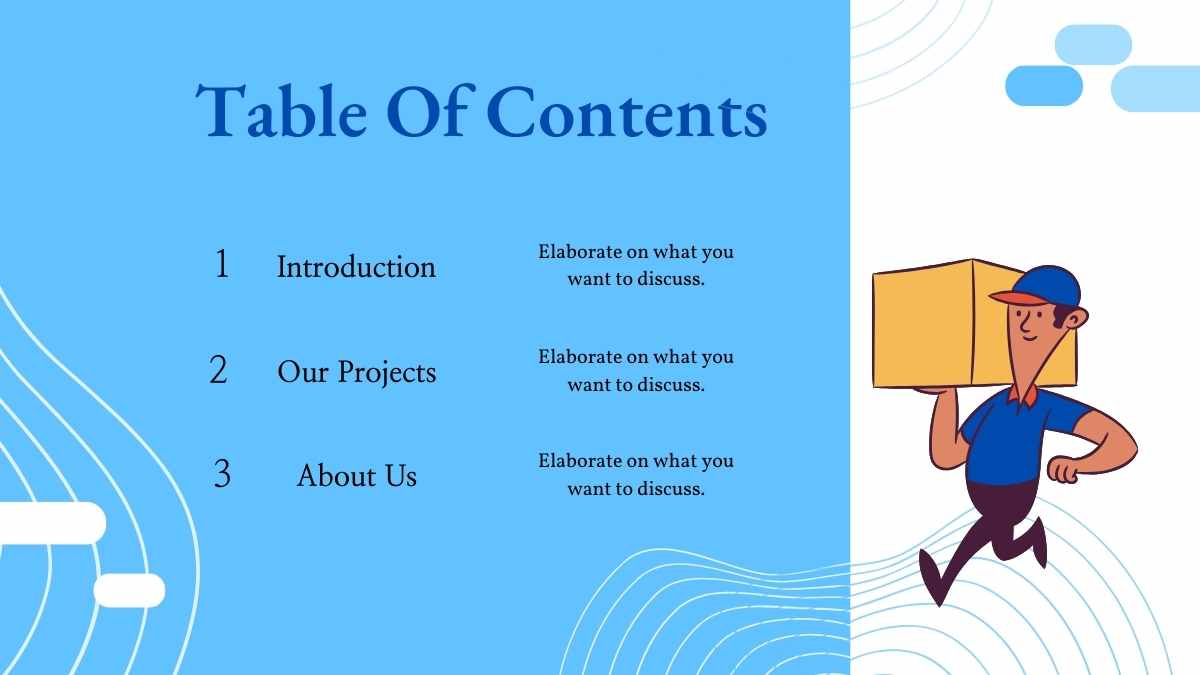 Table Of Contents

1 Introduction

Elaborate on what you want to discuss.

2 Our Projects

Elaborate on what you want to discuss.

3 About Us

Elaborate on what you want to discuss.